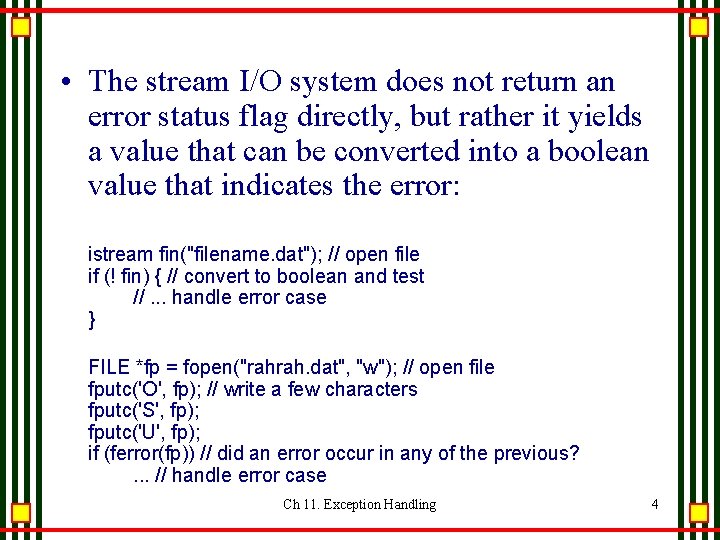 • The stream I/O system does not return an error status flag directly, but rather it yields a value that can be converted into a boolean value that indicates the error:

istream fin("filename.dat"); // open file
if (! fin) { // convert to boolean and test
// ... handle error case
}

FILE *fp = fopen("rahrah.dat", "w"); // open file
fputc('O', fp); // write a few characters
fputc('S', fp);
fputc('U', fp);
if (ferror(fp)) // did an error occur in any of the previous?
... // handle error case

Ch 11. Exception Handling

4